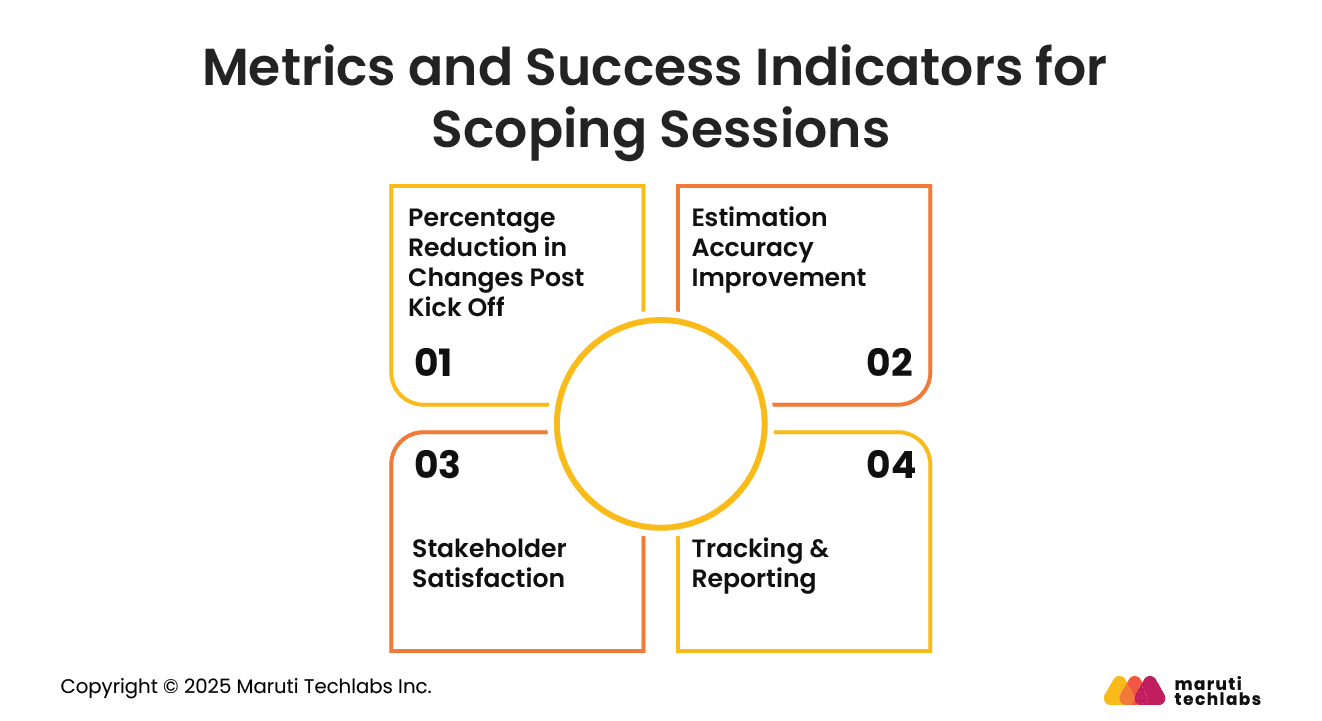 Metrics and Success Indicators for Scoping Sessions

Percentage Reduction in Changes Post Kick Off

01

Estimation Accuracy Improvement

02

03

Stakeholder Satisfaction

04

Tracking & Reporting

Copyright © 2025 Maruti Techlabs Inc.

maruti techlabs